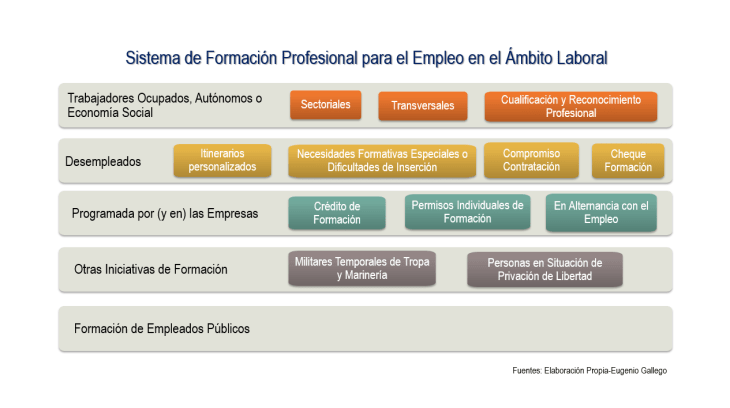 Sistema de Formación Profesional para el Empleo en el Ámbito Laboral

Trabajadores Ocupados, Autónomos o Economía Social
Sectoriales
Transversales
Cualificación y Reconocimiento Profesional

Desempleados
Itinerarios personalizados
Necesidades Formativas Especiales o Dificultades de Inserción
Compromiso Contratación
Cheque Formación

Programada por (y en) las Empresas
Crédito de Formación
Permisos Individuales de Formación
En Alternancia con el Empleo

Otras Iniciativas de Formación
Militares Temporales de Tropa y Marinería
Personas en Situación de Privación de Libertad

Formación de Empleados Públicos

Fuentes: Elaboración Propia-Eugenio Gallego